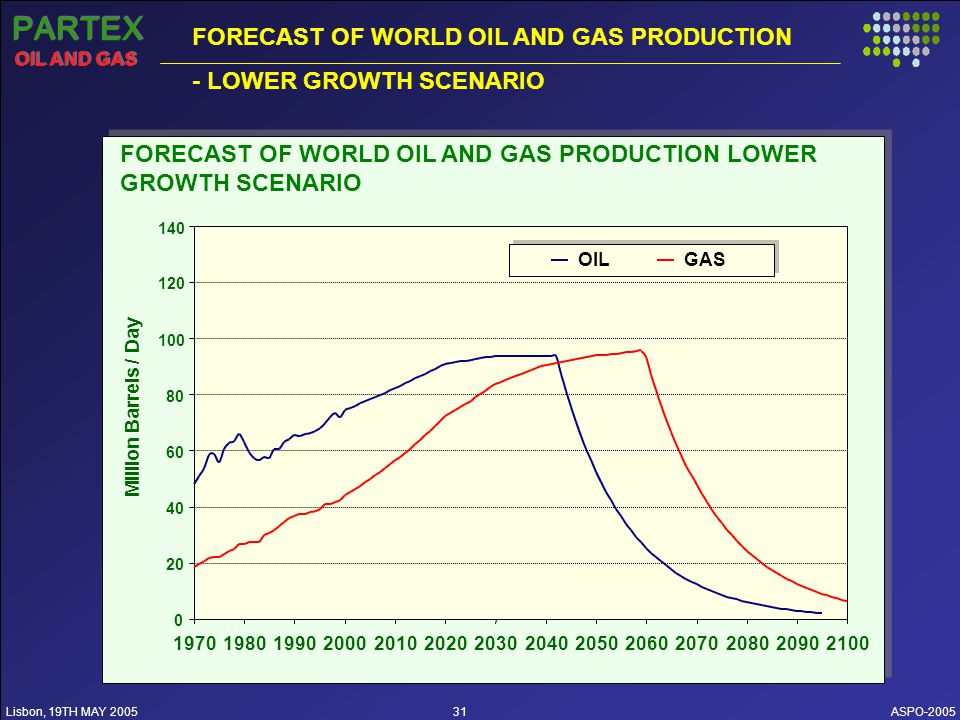 PARTEX
OIL AND GAS

FORECAST OF WORLD OIL AND GAS PRODUCTION

- LOWER GROWTH SCENARIO

FORECAST OF WORLD OIL AND GAS PRODUCTION LOWER GROWTH SCENARIO

OIL GAS

Million Barrels / Day

140
120
100
80
60
40
20
0

1970 1980 1990 2000 2010 2020 2030 2040 2050 2060 2070 2080 2090 2100

Lisbon, 19TH MAY 2005

31

ASPO-2005